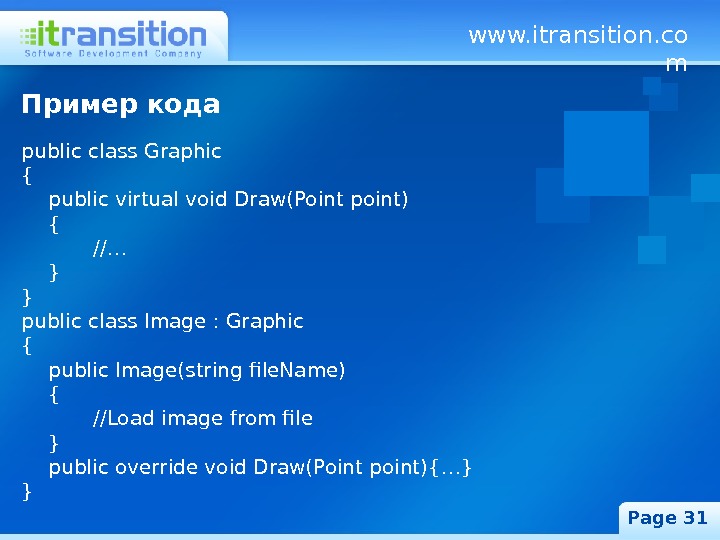 itransition
Software Development Company

www.itransition.com

Пример кода

public class Graphic
{
public virtual void Draw(Point point)
{
//…
}
}
public class Image : Graphic
{
public Image(string fileName)
{
//Load image from file
}
public override void Draw(Point point){…}
}

Page 31